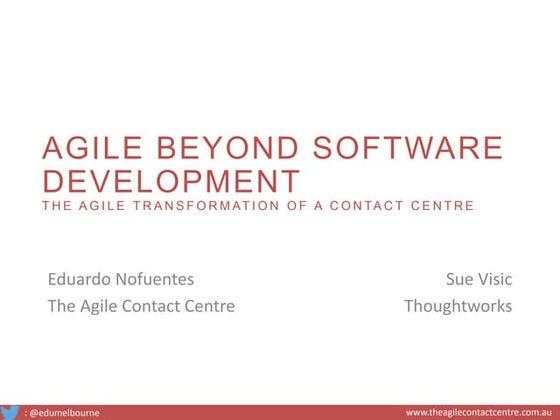 AGILE BEYOND SOFTWARE DEVELOPMENT
THE AGILE TRANSFORMATION OF A CONTACT CENTRE

Eduardo Nofuentes
The Agile Contact Centre

Sue Visic
Thoughtworks

: @edumelbourne
www.theagilecontactcentre.com.au